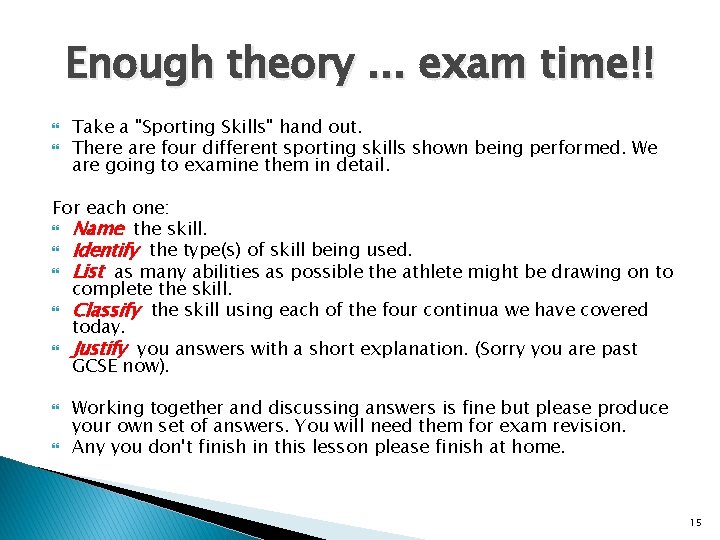 Enough theory … exam time!!

Take a "Sporting Skills" hand out.
There are four different sporting skills shown being performed. We are going to examine them in detail.

For each one:
Name the skill.
Identify the type(s) of skill being used.
List as many abilities as possible the athlete might be drawing on to complete the skill.
Classify the skill using each of the four continua we have covered today.
Justify you answers with a short explanation. (Sorry you are past GCSE now).

Working together and discussing answers is fine but please produce your own set of answers. You will need them for exam revision.
Any you don't finish in this lesson please finish at home.

15